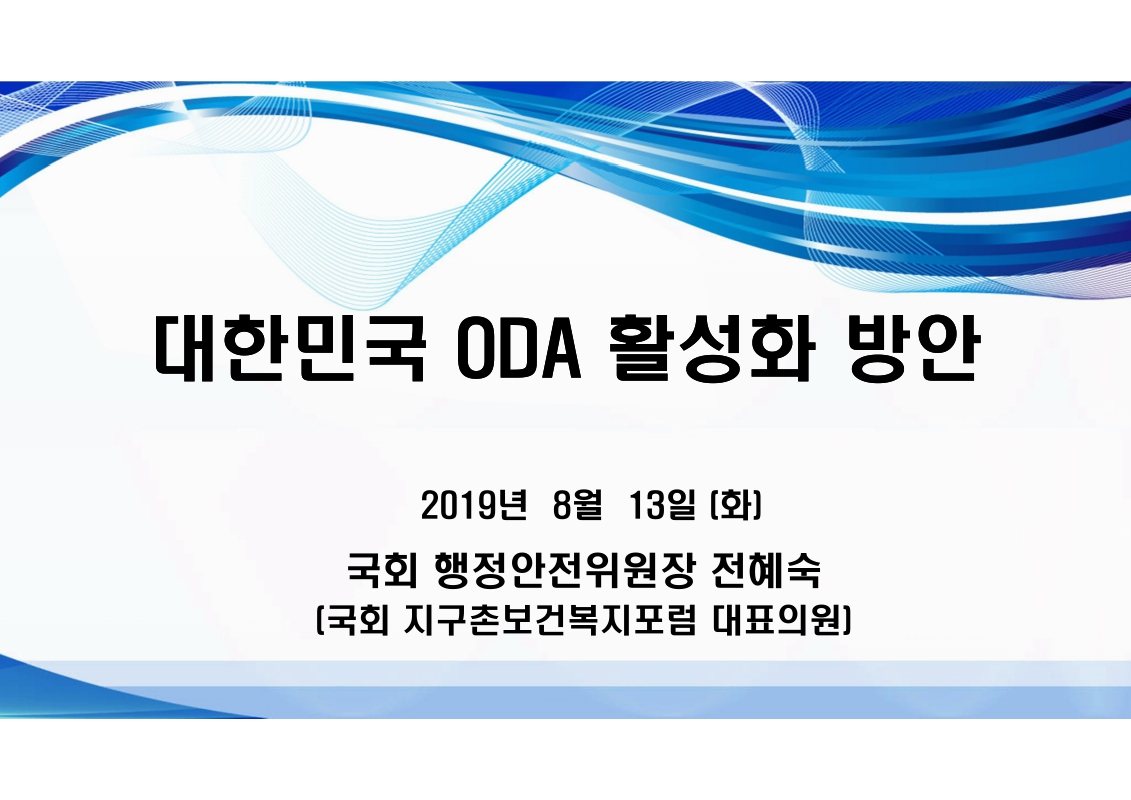 대한민국 ODA 활성화 방안

2019년 8월 13일 (화)

국회 행정안전위원장 전혜숙
(국회 지구촌보건복지포럼 대표의원)